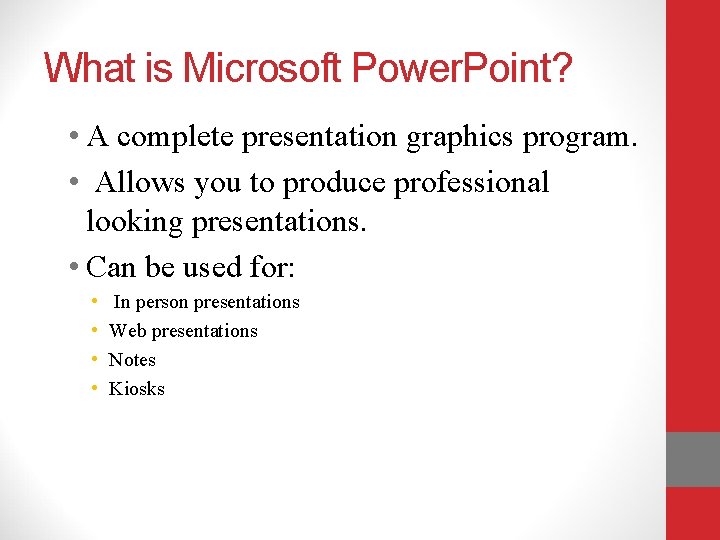 What is Microsoft PowerPoint?

• A complete presentation graphics program.
• Allows you to produce professional looking presentations.
• Can be used for:
  • In person presentations
  • Web presentations
  • Notes
  • Kiosks